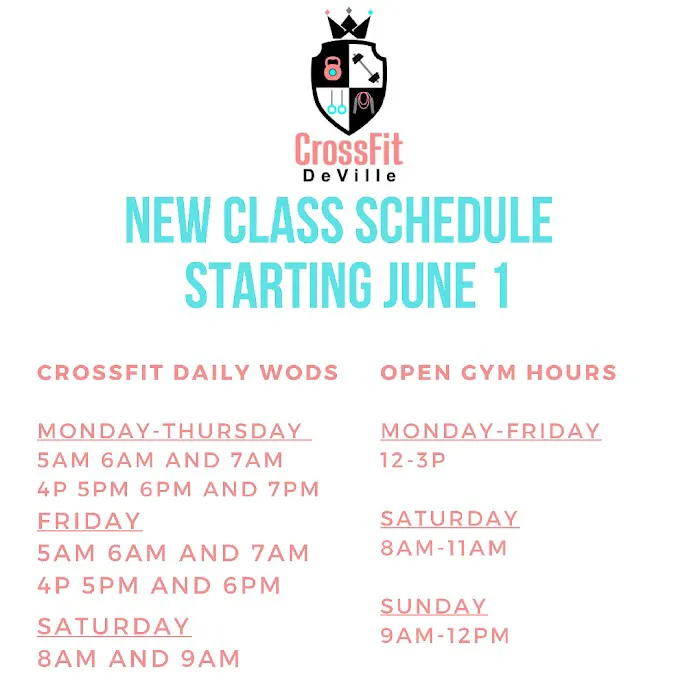 CrossFit
DeVille

NEW CLASS SCHEDULE
STARTING JUNE 1

CROSSFIT DAILY WODS

MONDAY-THURSDAY
5AM 6AM AND 7AM
4P 5PM 6PM AND 7PM
FRIDAY
5AM 6AM AND 7AM
4P 5PM AND 6PM
SATURDAY
8AM AND 9AM

OPEN GYM HOURS

MONDAY-FRIDAY
12-3P

SATURDAY
8AM-11AM

SUNDAY
9AM-12PM